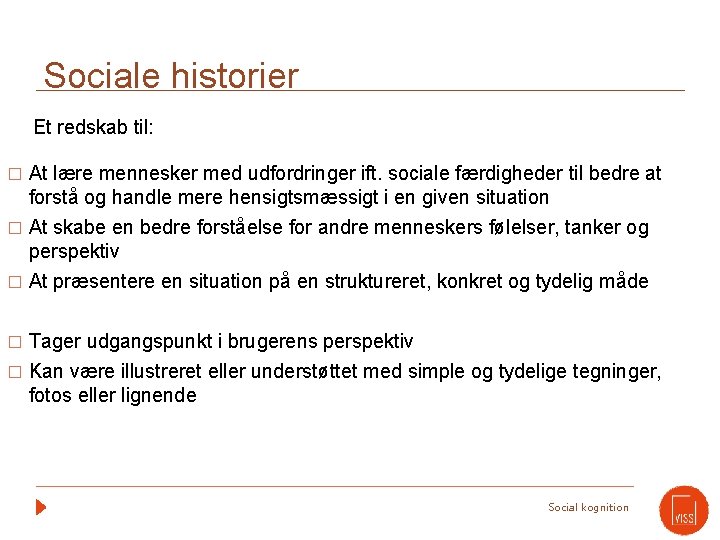 Sociale historier

Et redskab til:

□ At lære mennesker med udfordringer ift. sociale færdigheder til bedre at forstå og handle mere hensigtsmæssigt i en given situation
□ At skabe en bedre forståelse for andre menneskers følelser, tanker og perspektiv
□ At præsentere en situation på en struktureret, konkret og tydelig måde

□ Tager udgangspunkt i brugerens perspektiv
□ Kan være illustreret eller understøttet med simple og tydelige tegninger, fotos eller lignende

Social kognition

VISS